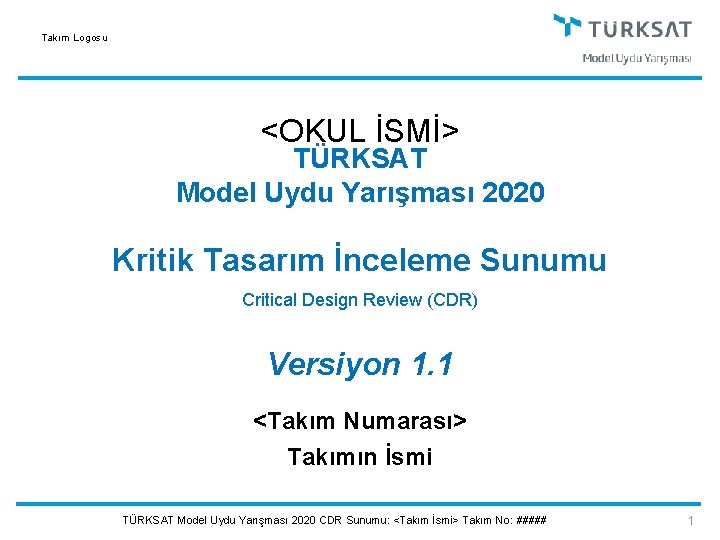 Takım Logosu

TÜRKSAT
Model Uydu Yarışması

<OKUL İSMİ>
TÜRKSAT
Model Uydu Yarışması 2020

Kritik Tasarım İnceleme Sunumu

Critical Design Review (CDR)

Versiyon 1.1

<Takım Numarası>
Takımın İsmi

TÜRKSAT Model Uydu Yarışması 2020 CDR Sunumu: <Takım İsmi> Takım No: #####

1